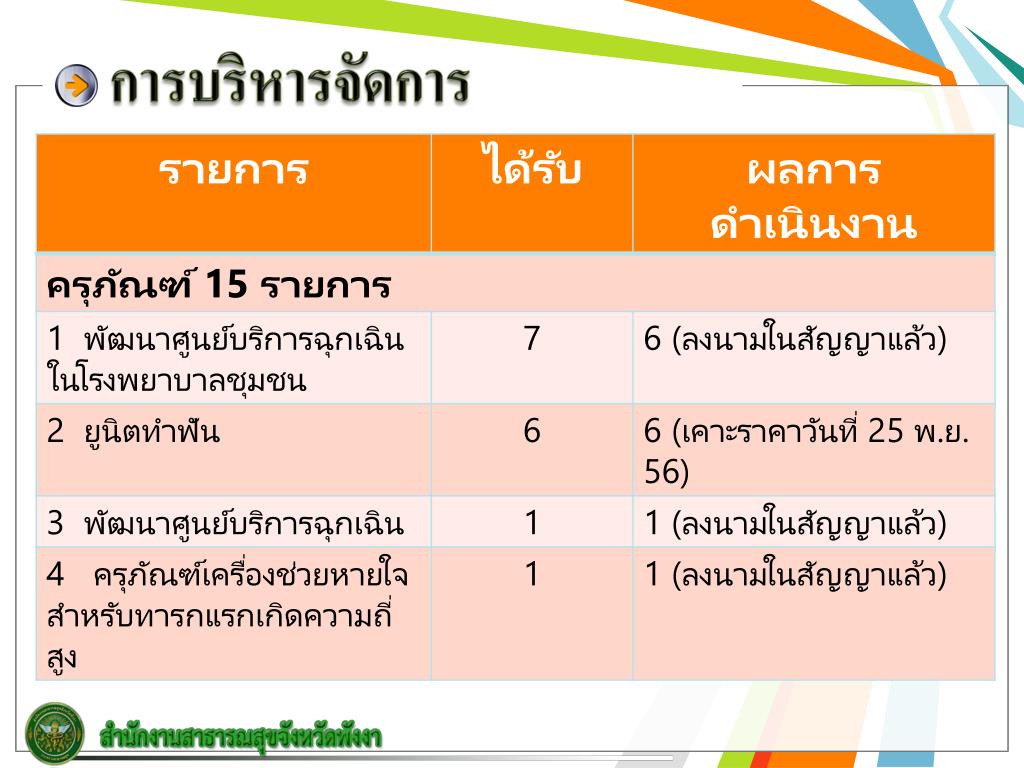 การบริหารจัดการ

| รายการ | ได้รับ | ผลการดำเนินงาน |
|---|---|---|
| ครุภัณฑ์ 15 รายการ | | |
| 1 พัฒนาศูนย์บริการฉุกเฉินในโรงพยาบาลชุมชน | 7 | 6 (ลงนามในสัญญาแล้ว) |
| 2 ยูนิตทำฟัน | 6 | 6 (เคาะราคาวันที่ 25 พ.ย. 56) |
| 3 พัฒนาศูนย์บริการฉุกเฉิน | 1 | 1 (ลงนามในสัญญาแล้ว) |
| 4 ครุภัณฑ์เครื่องช่วยหายใจสำหรับทารกแรกเกิดความถี่สูง | 1 | 1 (ลงนามในสัญญาแล้ว) |

สำนักงานสาธารณสุขจังหวัดพังงา